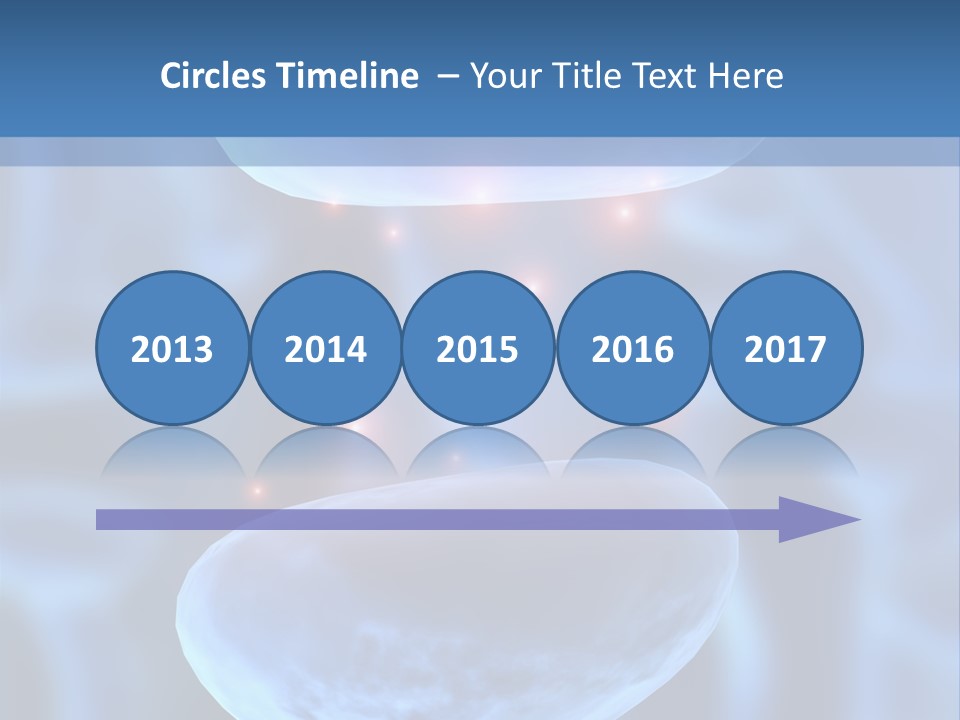 Circles Timeline – Your Title Text Here

2013

2014

2015

2016

2017